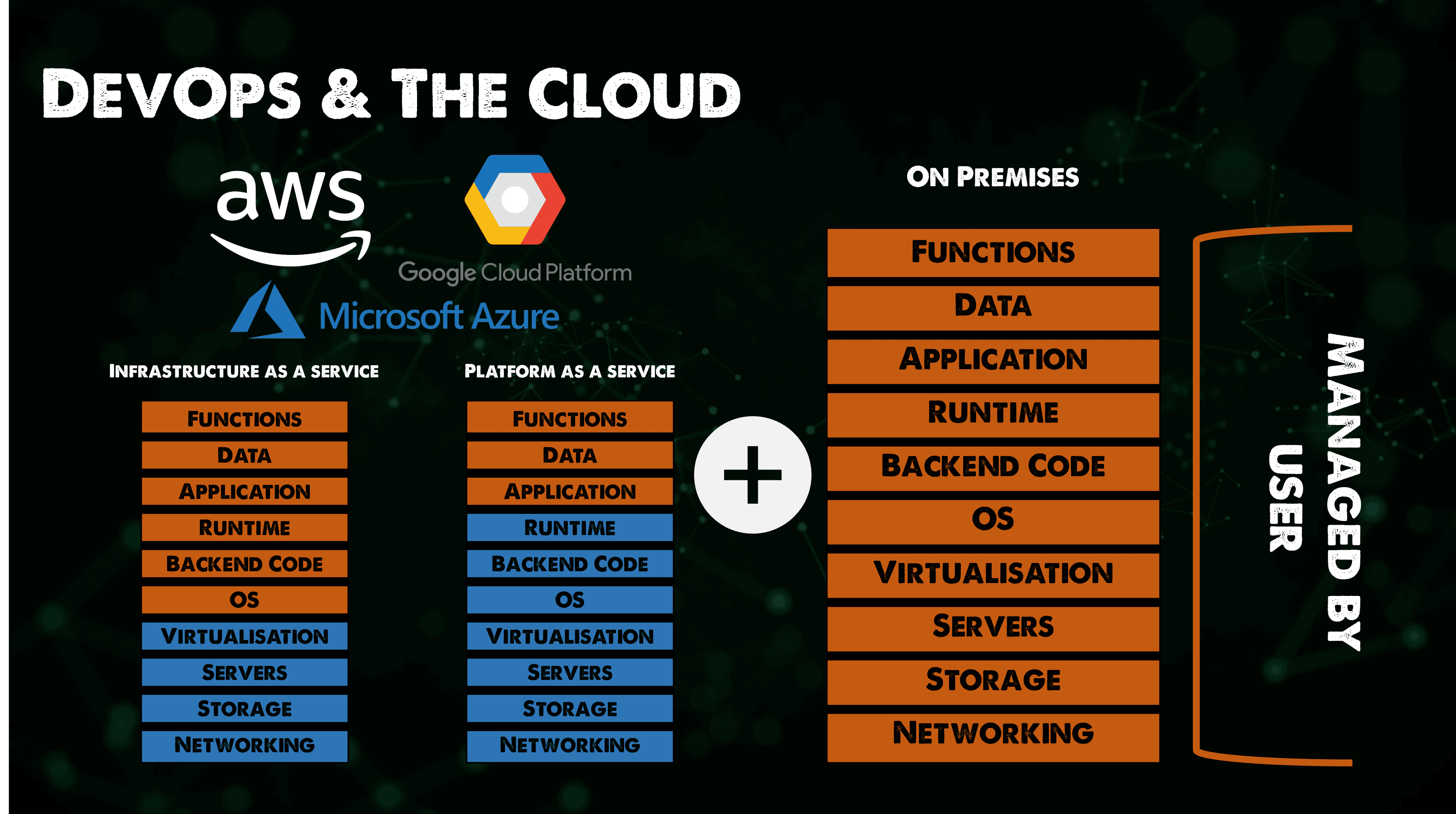 DEVOPS & THE CLOUD

aws

Google Cloud Platform

Microsoft Azure

INFRASTRUCTURE AS A SERVICE

FUNCTIONS
DATA
APPLICATION
RUNTIME
BACKEND CODE
OS
VIRTUALISATION
SERVERS
STORAGE
NETWORKING

PLATFORM AS A SERVICE

FUNCTIONS
DATA
APPLICATION
RUNTIME
BACKEND CODE
OS
VIRTUALISATION
SERVERS
STORAGE
NETWORKING

+

ON PREMISES

FUNCTIONS
DATA
APPLICATION
RUNTIME
BACKEND CODE
OS
VIRTUALISATION
SERVERS
STORAGE
NETWORKING

MANAGED BY USER